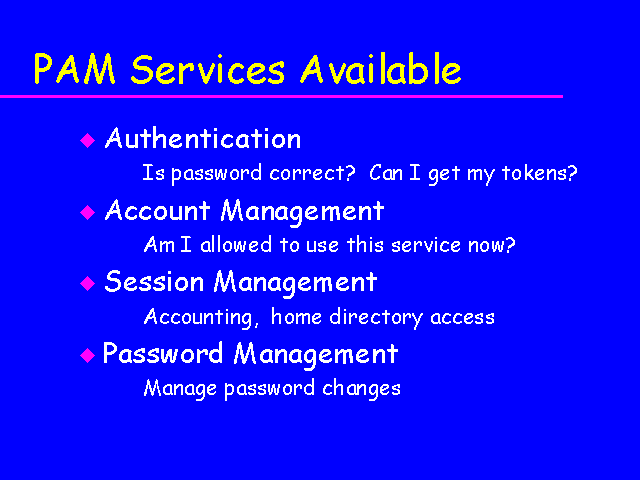 PAM Services Available

◆ Authentication

Is password correct? Can I get my tokens?

◆ Account Management

Am I allowed to use this service now?

◆ Session Management

Accounting, home directory access

◆ Password Management

Manage password changes